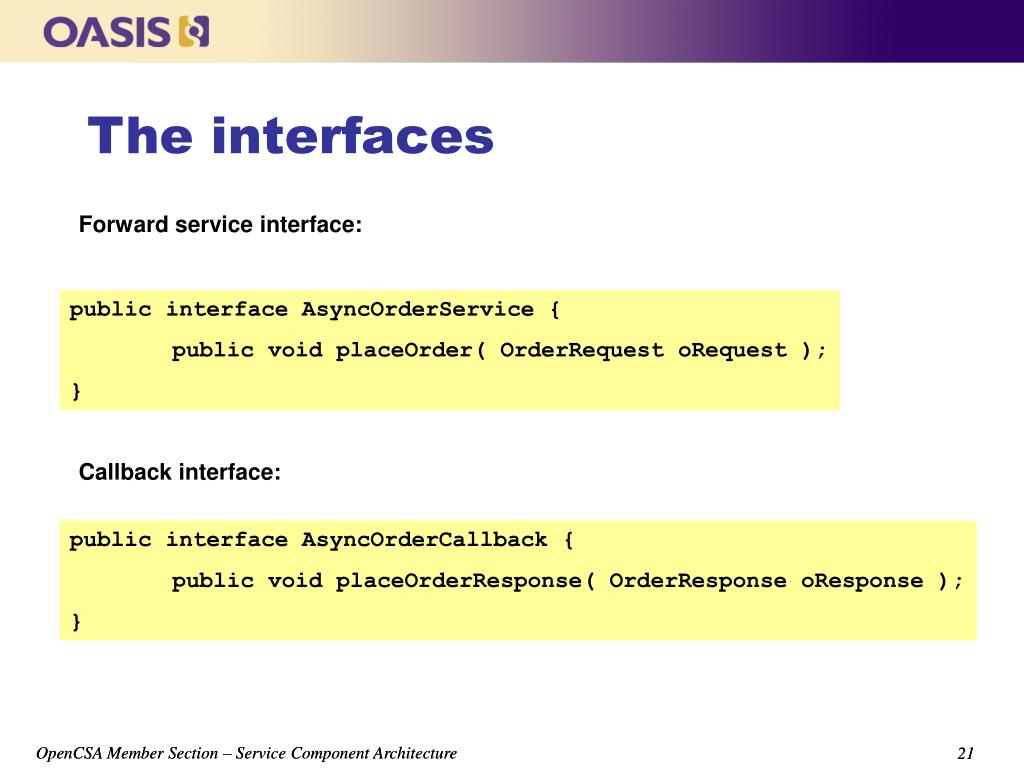 OASIS

The interfaces

Forward service interface:

public interface AsyncOrderService {
	public void placeOrder( OrderRequest oRequest );
}

Callback interface:

public interface AsyncOrderCallback {
	public void placeOrderResponse( OrderResponse oResponse );
}

OpenCSA Member Section – Service Component Architecture

21